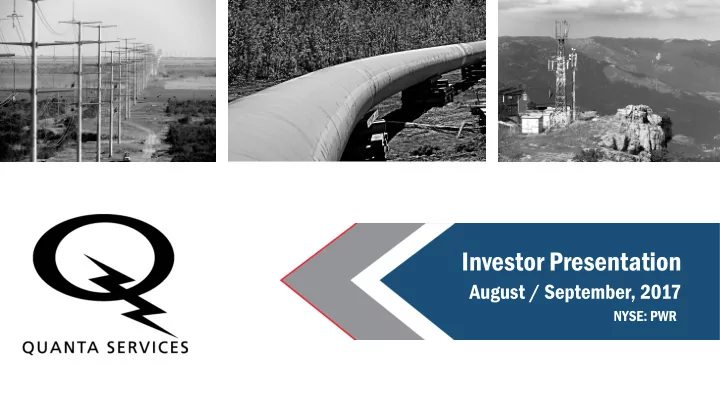 QUANTA SERVICES

Investor Presentation
August / September, 2017
NYSE: PWR